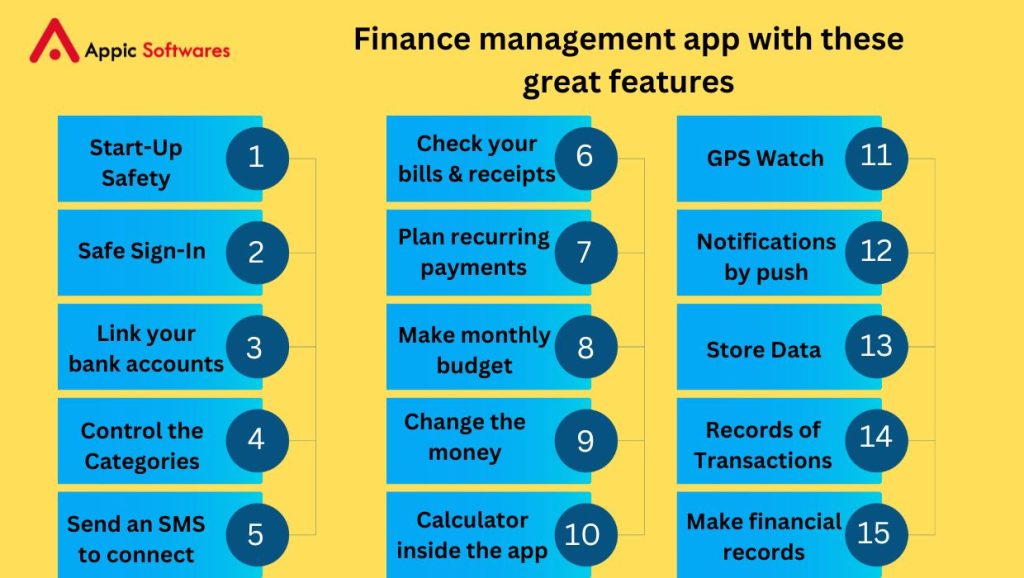 Appic Softwares

Finance management app with these great features

Start-Up Safety 1

Safe Sign-In 2

Link your bank accounts 3

Control the Categories 4

Send an SMS to connect 5

Check your bills & receipts 6

Plan recurring payments 7

Make monthly budget 8

Change the money 9

Calculator inside the app 10

GPS Watch 11

Notifications by push 12

Store Data 13

Records of Transactions 14

Make financial records 15